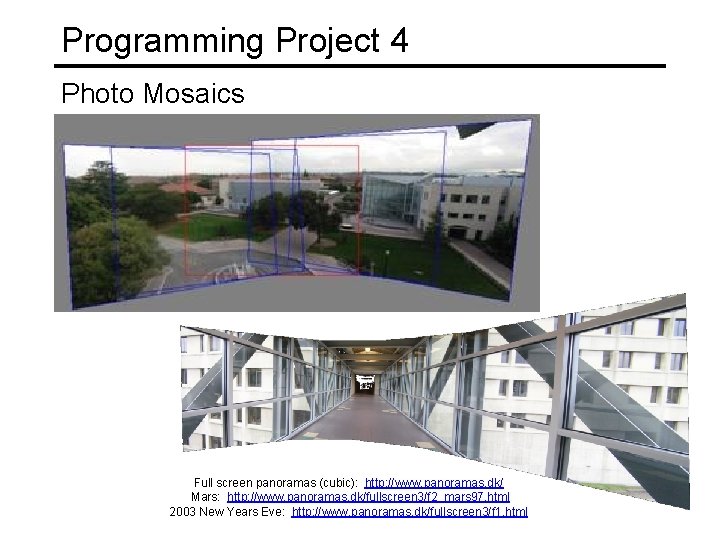 Programming Project 4

Photo Mosaics

Full screen panoramas (cubic): http://www.panoramas.dk/
Mars: http://www.panoramas.dk/fullscreen3/f2_mars97.html
2003 New Years Eve: http://www.panoramas.dk/fullscreen3/f1.html